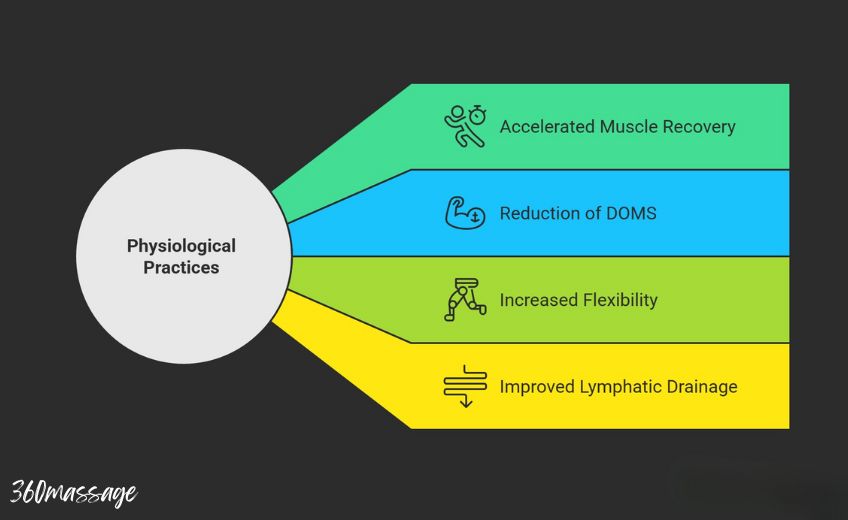 Physiological Practices

Accelerated Muscle Recovery

Reduction of DOMS

Increased Flexibility

Improved Lymphatic Drainage

360massage